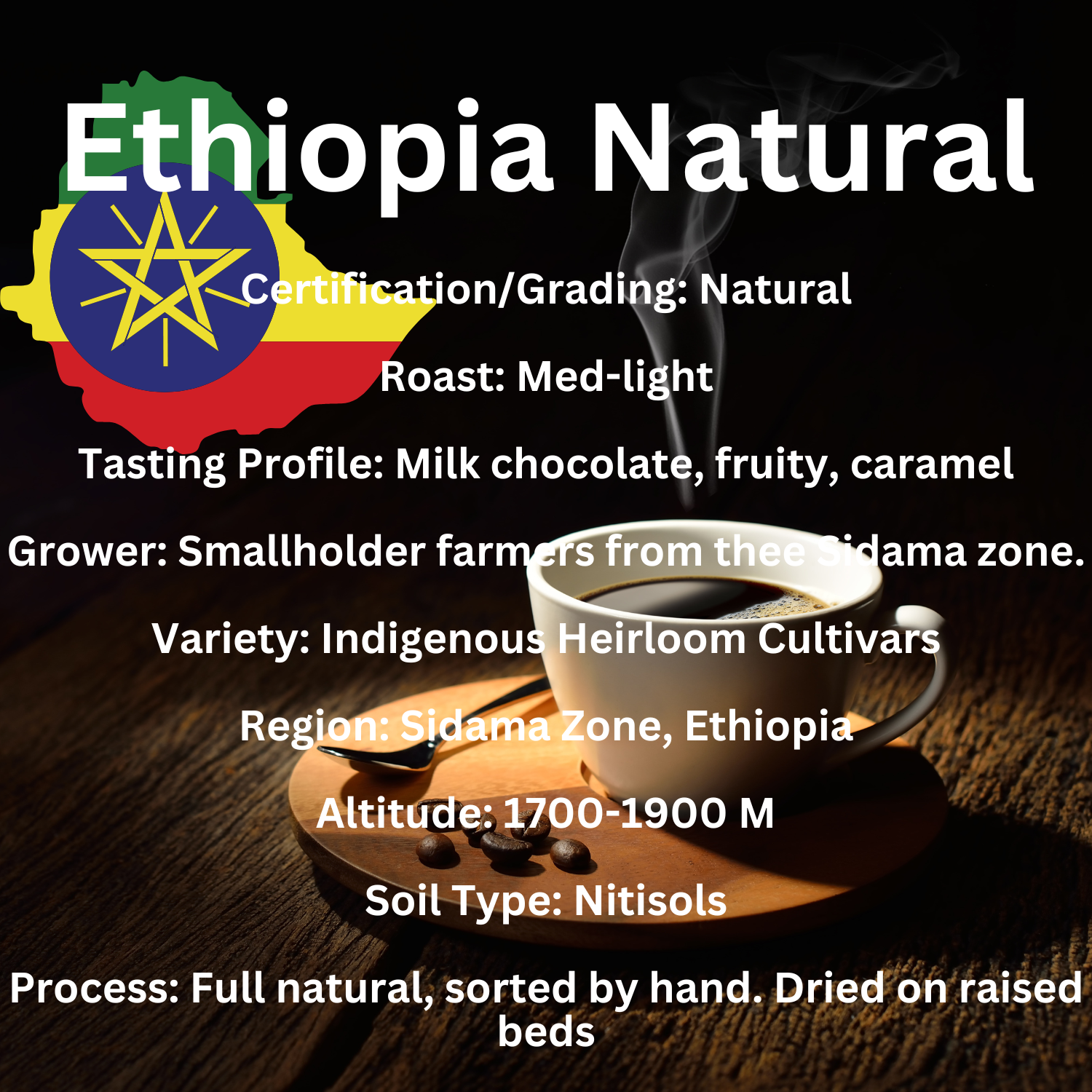 Ethiopia Natural

Certification/Grading: Natural

Roast: Med-light

Tasting Profile: Milk chocolate, fruity, caramel

Grower: Smallholder farmers from thee Sidama zone.

Variety: Indigenous Heirloom Cultivars

Region: Sidama Zone, Ethiopia

Altitude: 1700-1900 M

Soil Type: Nitisols

Process: Full natural, sorted by hand. Dried on raised beds